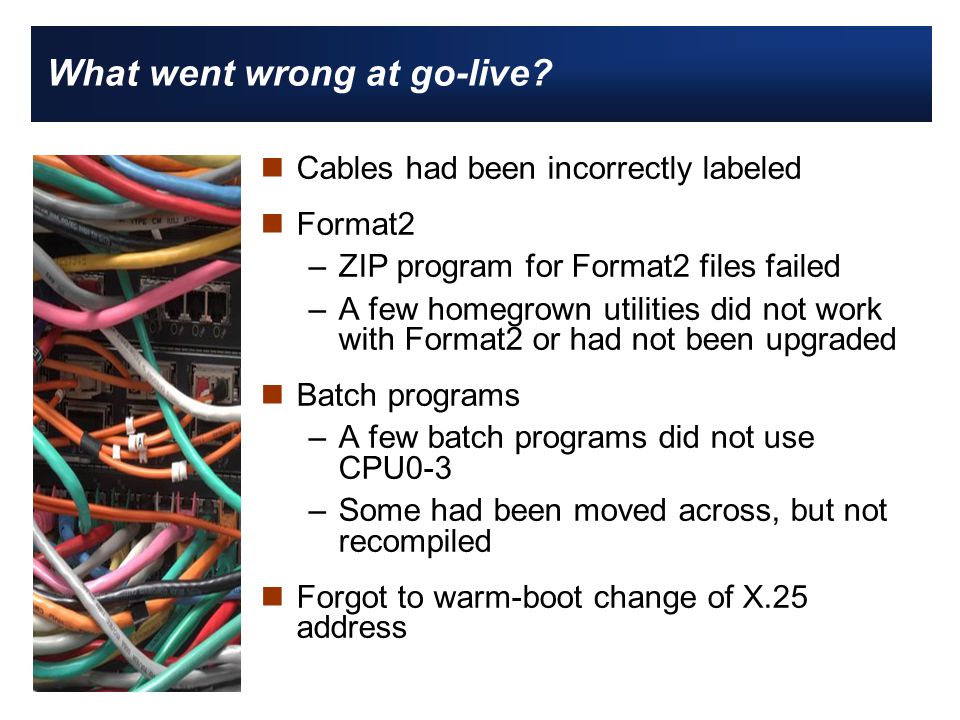 What went wrong at go-live?

■ Cables had been incorrectly labeled

■ Format2
– ZIP program for Format2 files failed
– A few homegrown utilities did not work with Format2 or had not been upgraded

■ Batch programs
– A few batch programs did not use CPU0-3
– Some had been moved across, but not recompiled

■ Forgot to warm-boot change of X.25 address